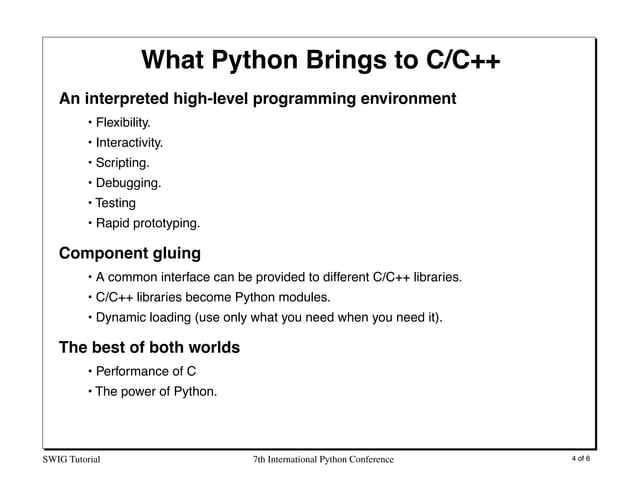 What Python Brings to C/C++

An interpreted high-level programming environment

• Flexibility.
• Interactivity.
• Scripting.
• Debugging.
• Testing
• Rapid prototyping.

Component gluing

• A common interface can be provided to different C/C++ libraries.
• C/C++ libraries become Python modules.
• Dynamic loading (use only what you need when you need it).

The best of both worlds

• Performance of C
• The power of Python.

SWIG Tutorial

7th International Python Conference

4 of 6